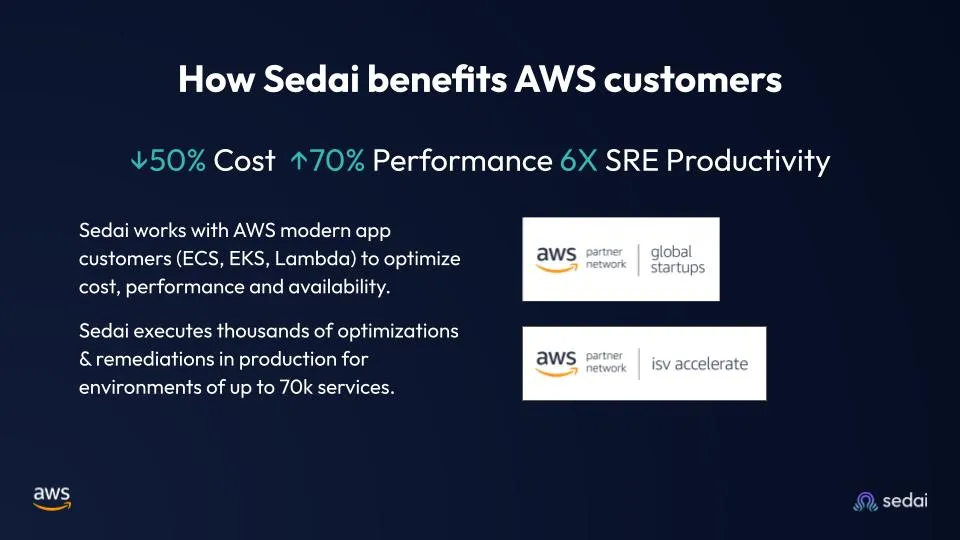 How Sedai benefits AWS customers

↓50% Cost ↑70% Performance 6X SRE Productivity

Sedai works with AWS modern app customers (ECS, EKS, Lambda) to optimize cost, performance and availability.

Sedai executes thousands of optimizations & remediations in production for environments of up to 70k services.

aws partner network | global startups

aws partner network | isv accelerate

aws

sedai